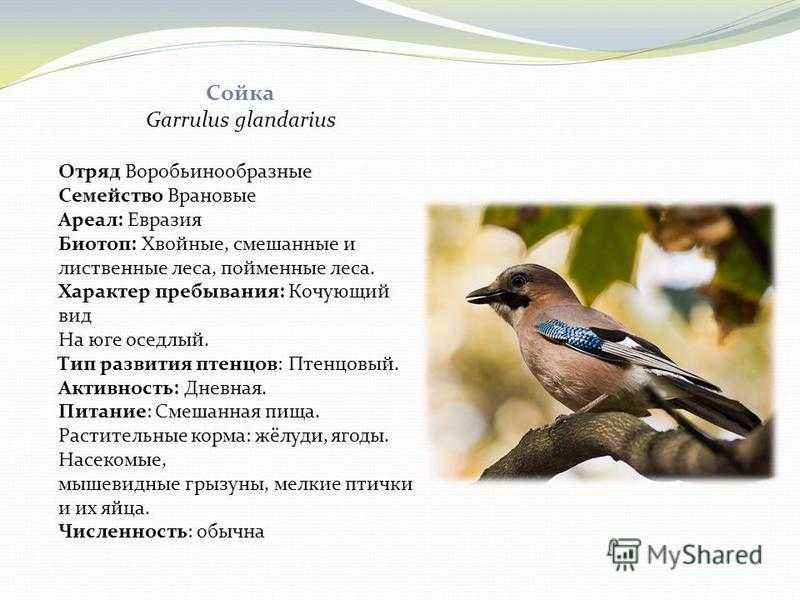 Сойка
Garrulus glandarius

Отряд Воробьинообразные
Семейство Врановые
Ареал: Евразия
Биотоп: Хвойные, смешанные и лиственные леса, пойменные леса.
Характер пребывания: Кочующий вид
На юге оседлый.
Тип развития птенцов: Птенцовый.
Активность: Дневная.
Питание: Смешанная пища.
Растительные корма: жёлуди, ягоды.
Насекомые,
мышевидные грызуны, мелкие птички и их яйца.
Численность: обычна

MyShared